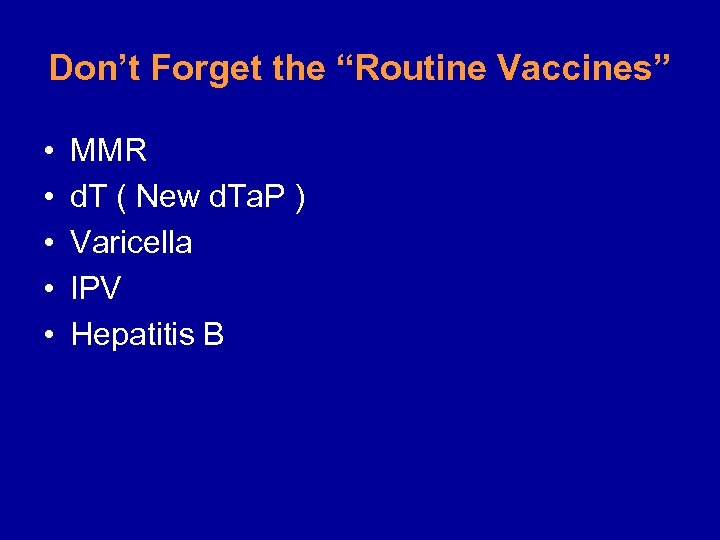 Don’t Forget the “Routine Vaccines”

• MMR
• dT ( New dTaP )
• Varicella
• IPV
• Hepatitis B